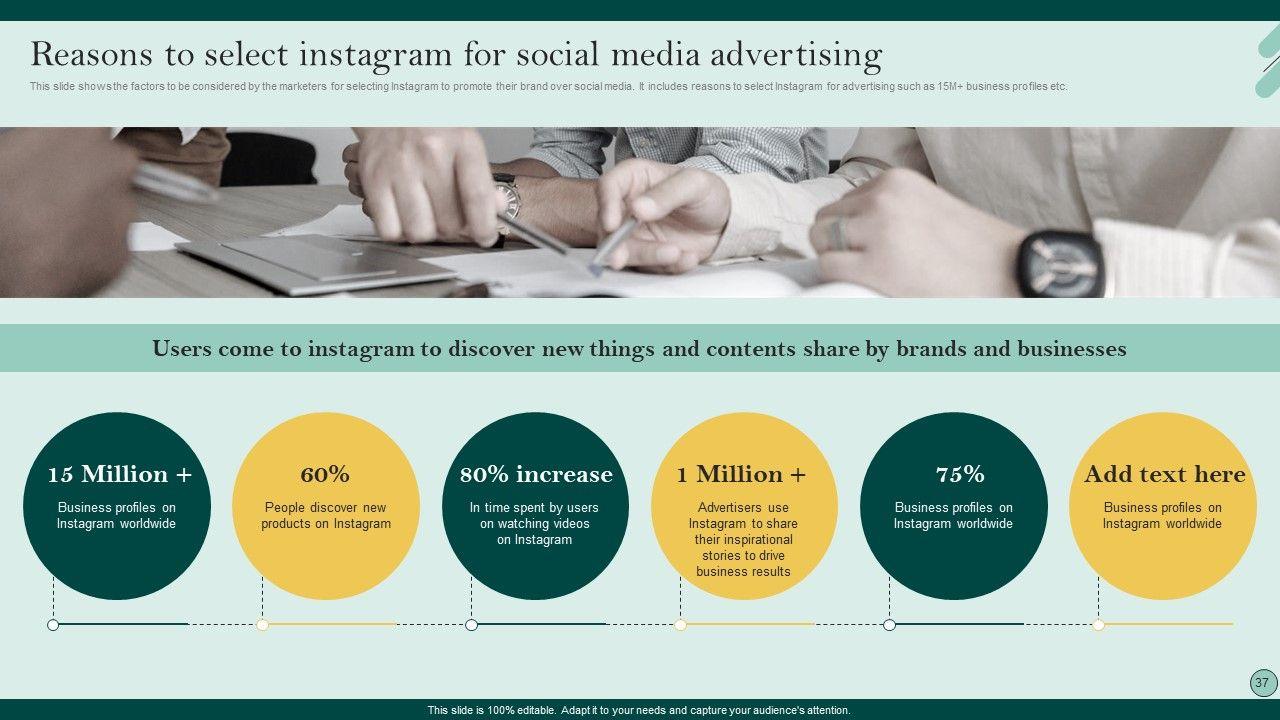 Reasons to select instagram for social media advertising

This slide shows the factors to be considered by the marketers for selecting Instagram to promote their brand over social media. It includes reasons to select Instagram for advertising such as 15M+ business profiles etc.

Users come to instagram to discover new things and contents share by brands and businesses

15 Million +
Business profiles on Instagram worldwide

60%
People discover new products on Instagram

80% increase
In time spent by users on watching videos on Instagram

1 Million +
Advertisers use Instagram to share their inspirational stories to drive business results

75%
Business profiles on Instagram worldwide

Add text here
Business profiles on Instagram worldwide

37

This slide is 100% editable. Adapt it to your needs and capture your audience's attention.